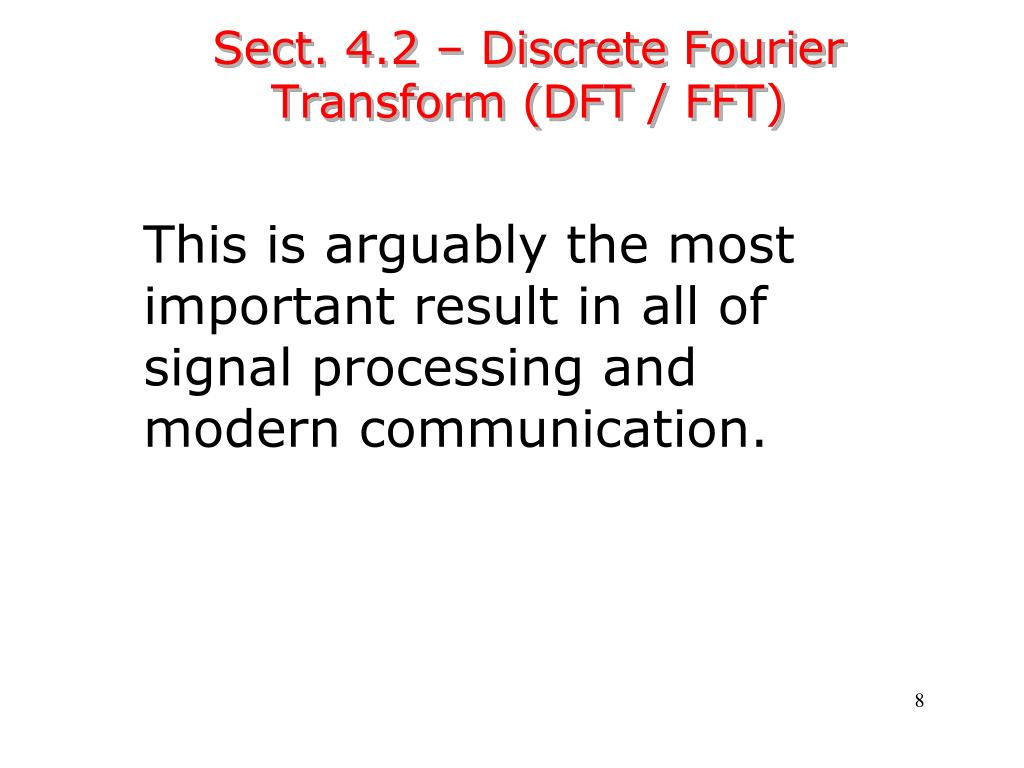 Sect. 4.2 – Discrete Fourier Transform (DFT / FFT)

This is arguably the most important result in all of signal processing and modern communication.

8